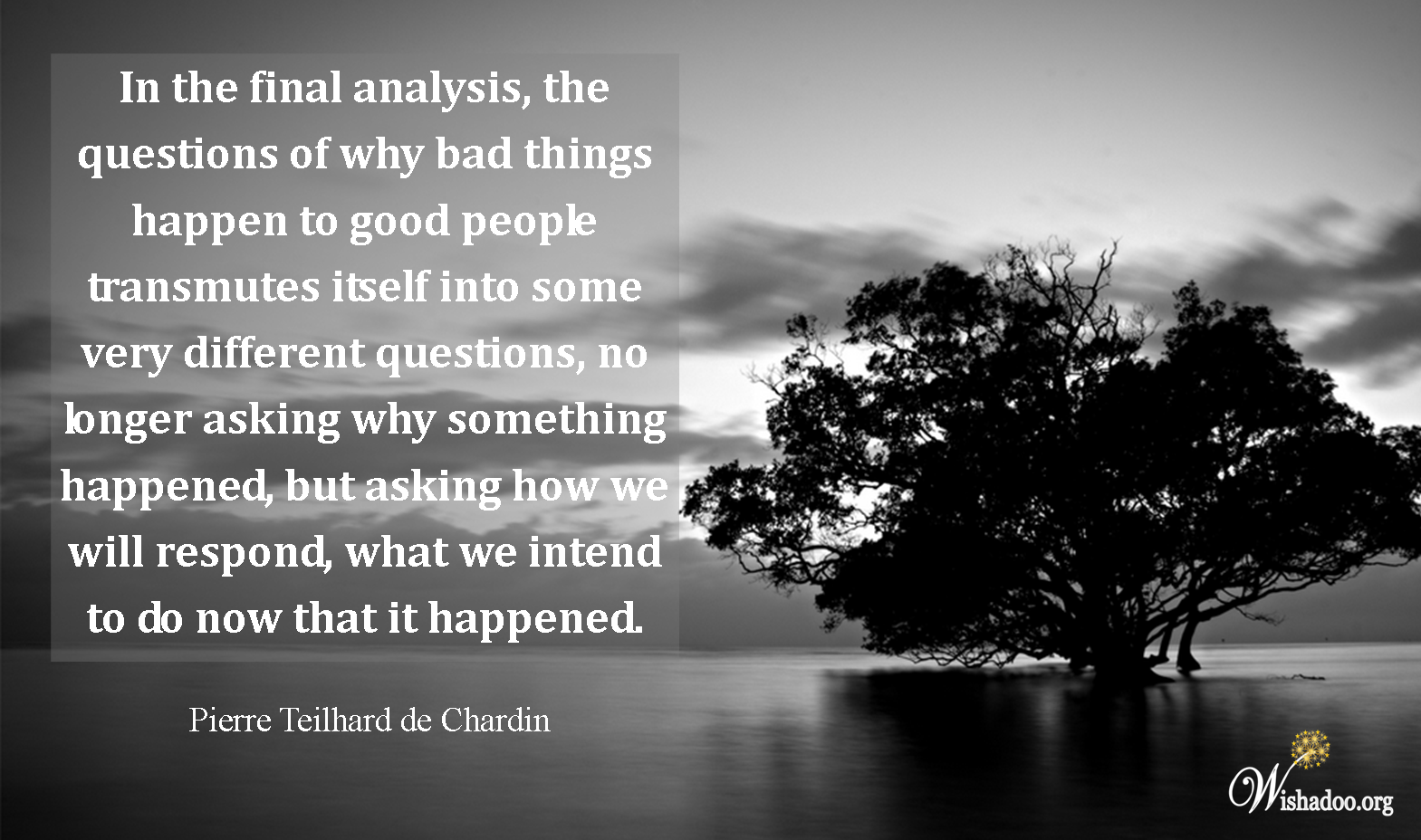 In the final analysis, the questions of why bad things happen to good people transmutes itself into some very different questions, no longer asking why something happened, but asking how we will respond, what we intend to do now that it happened.

Pierre Teilhard de Chardin

Wishadoo.org